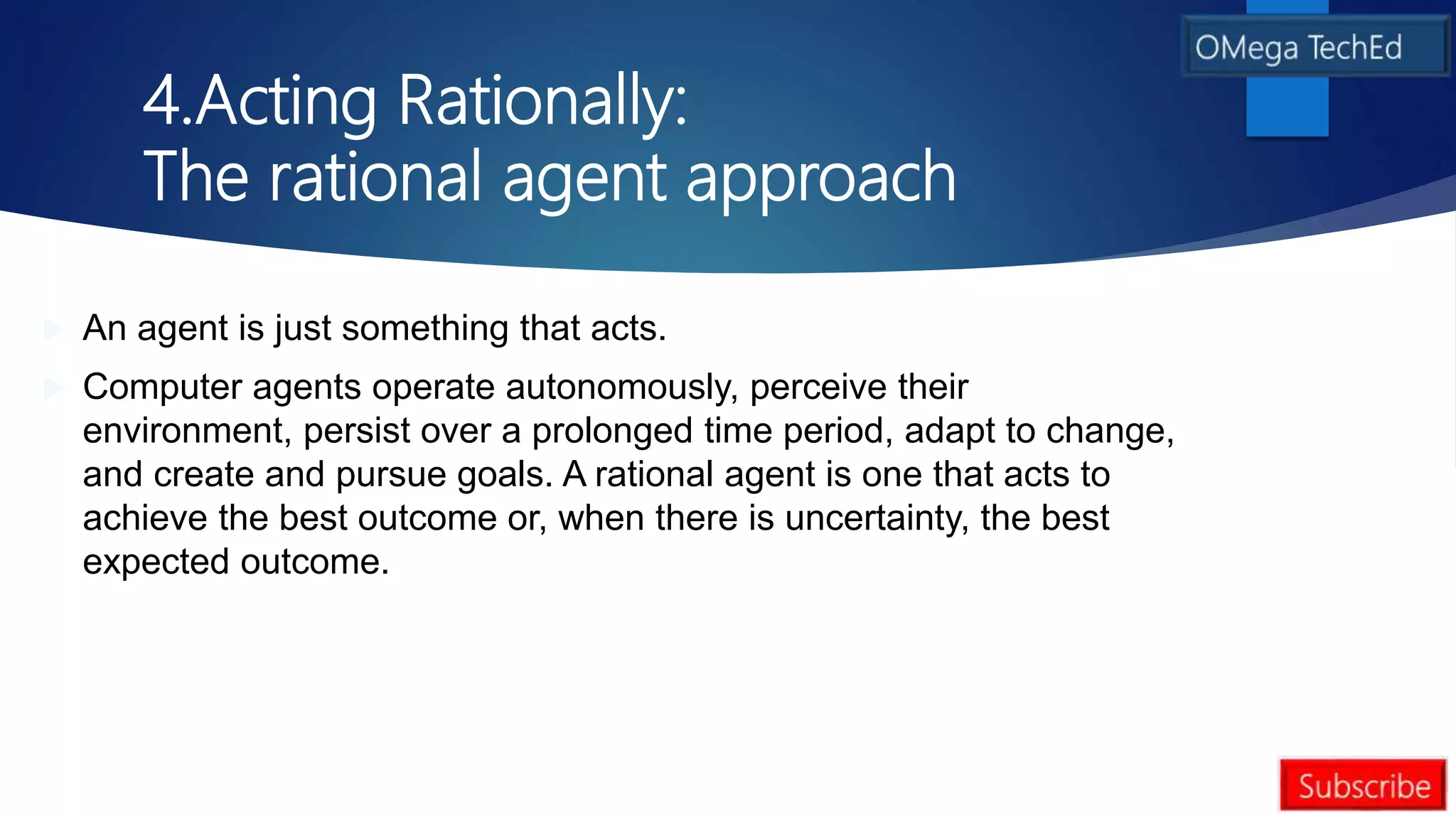 OMega TechEd

4.Acting Rationally:
The rational agent approach

An agent is just something that acts.

Computer agents operate autonomously, perceive their environment, persist over a prolonged time period, adapt to change, and create and pursue goals. A rational agent is one that acts to achieve the best outcome or, when there is uncertainty, the best expected outcome.

Subscribe